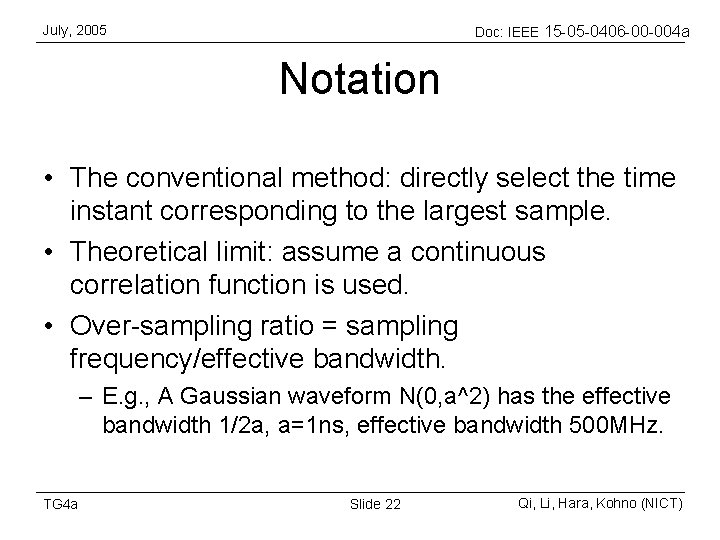 July, 2005

Doc: IEEE 15-05-0406-00-004a

Notation

• The conventional method: directly select the time instant corresponding to the largest sample.

• Theoretical limit: assume a continuous correlation function is used.

• Over-sampling ratio = sampling frequency/effective bandwidth.

– E.g., A Gaussian waveform N(0,a^2) has the effective bandwidth 1/2a, a=1ns, effective bandwidth 500MHz.

TG4a

Slide 22

Qi, Li, Hara, Kohno (NICT)